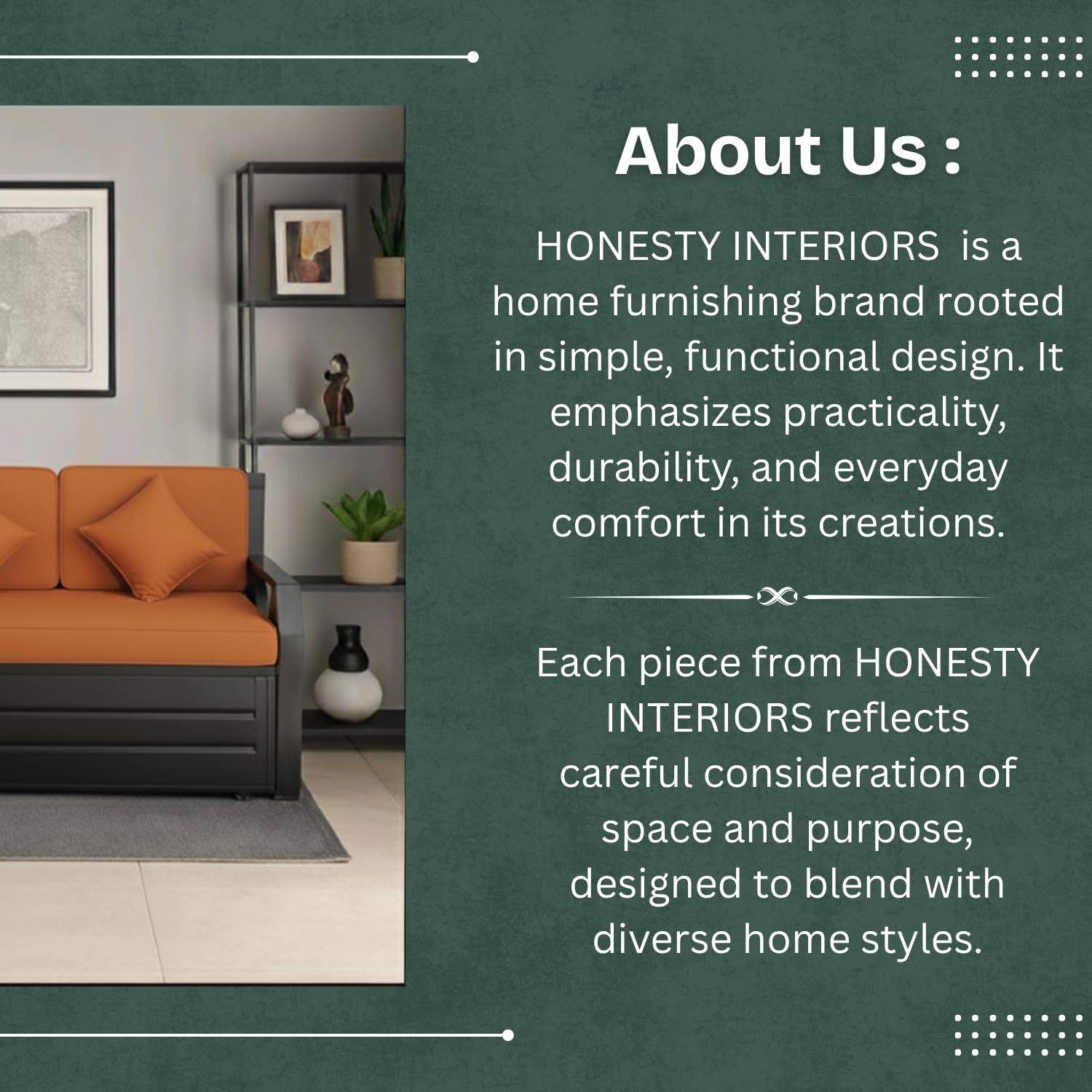 About Us :

HONESTY INTERIORS is a home furnishing brand rooted in simple, functional design. It emphasizes practicality, durability, and everyday comfort in its creations.

Each piece from HONESTY INTERIORS reflects careful consideration of space and purpose, designed to blend with diverse home styles.